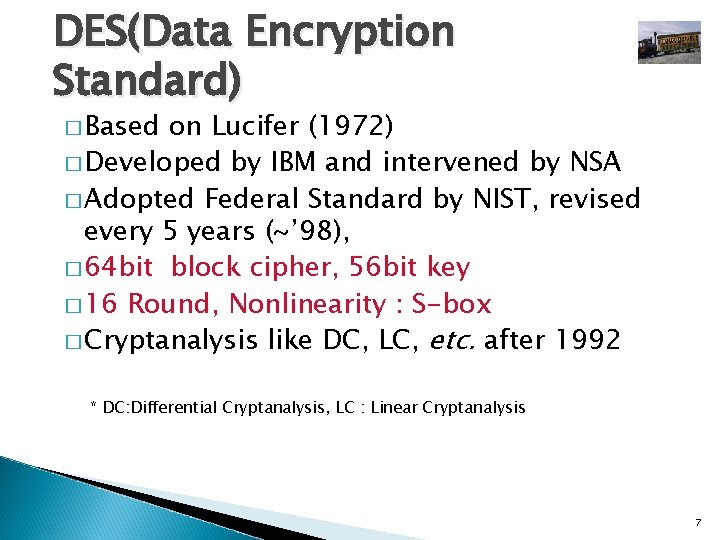 DES(Data Encryption Standard)

□ Based on Lucifer (1972)
□ Developed by IBM and intervened by NSA
□ Adopted Federal Standard by NIST, revised every 5 years (~'98),
□ 64bit block cipher, 56bit key
□ 16 Round, Nonlinearity : S-box
□ Cryptanalysis like DC, LC, etc. after 1992

* DC:Differential Cryptanalysis, LC : Linear Cryptanalysis

7